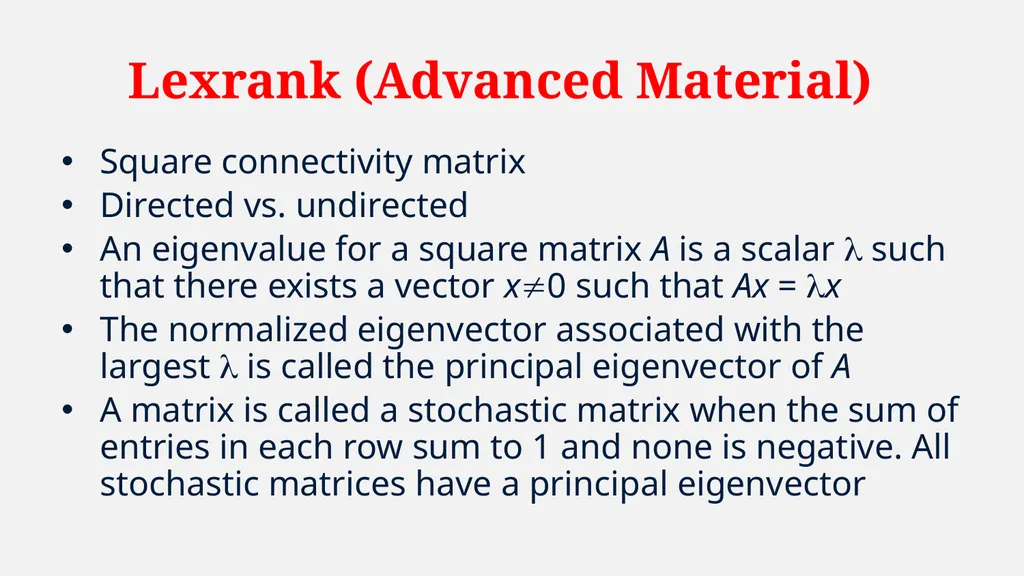 Lexrank (Advanced Material)

• Square connectivity matrix
• Directed vs. undirected
• An eigenvalue for a square matrix $A$ is a scalar $\lambda$ such that there exists a vector $x \neq 0$ such that $Ax = \lambda x$
• The normalized eigenvector associated with the largest $\lambda$ is called the principal eigenvector of $A$
• A matrix is called a stochastic matrix when the sum of entries in each row sum to 1 and none is negative. All stochastic matrices have a principal eigenvector